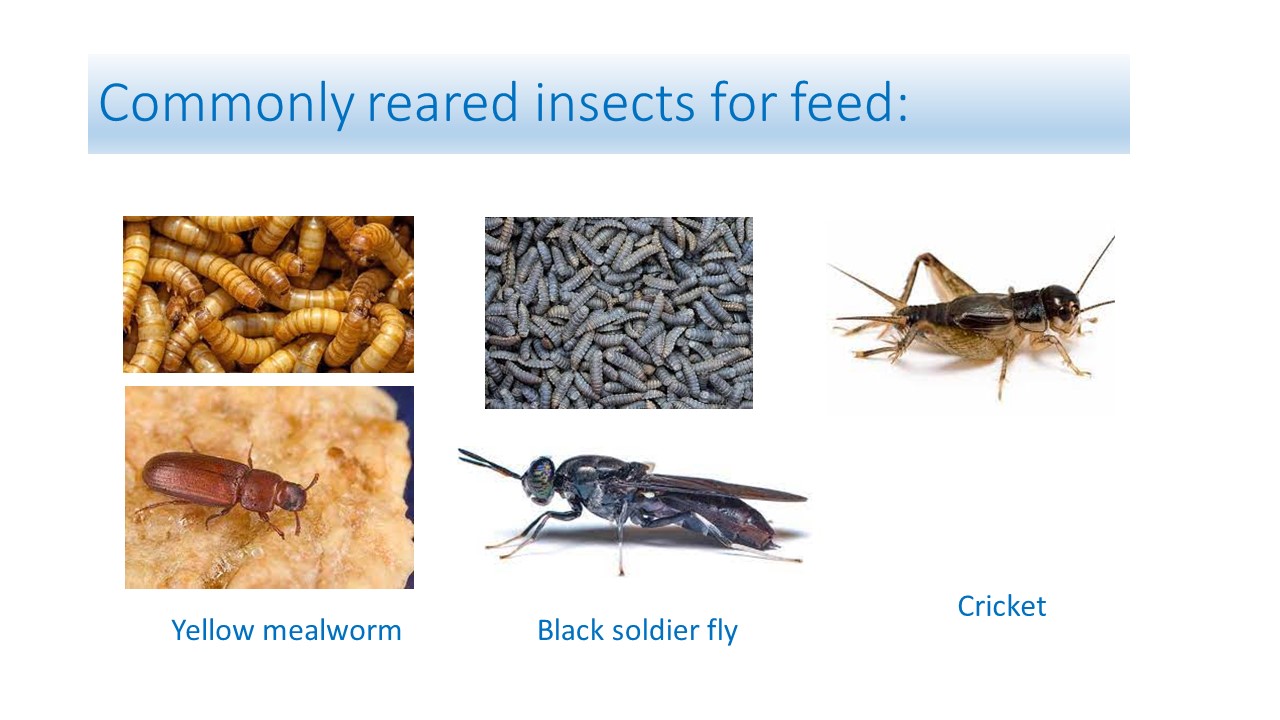 Commonly reared insects for feed:

Yellow mealworm

Black soldier fly

Cricket